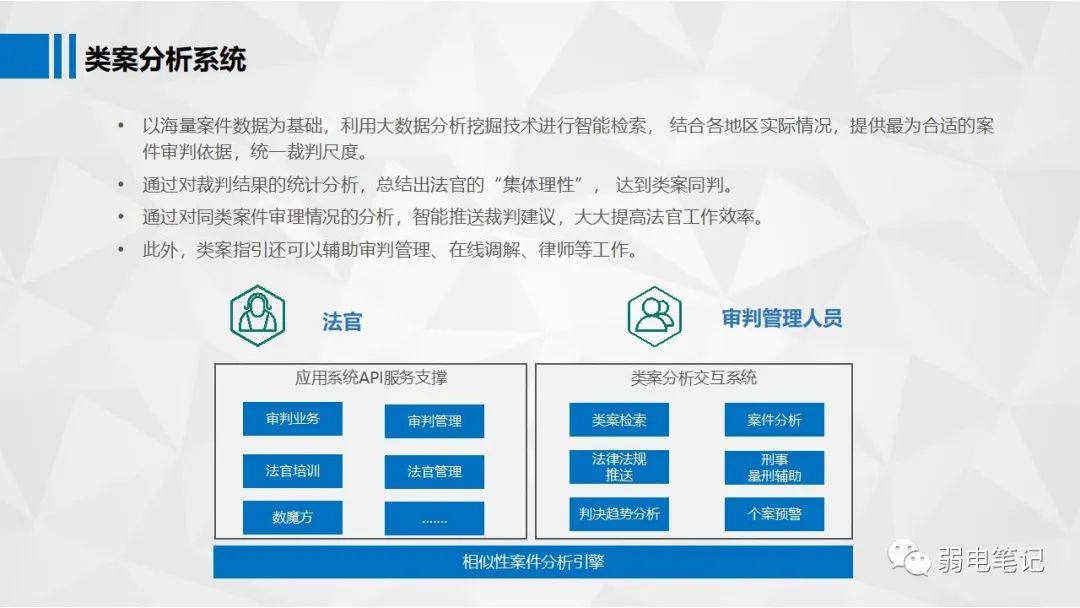 类案分析系统

• 以海量案件数据为基础，利用大数据分析挖掘技术进行智能检索， 结合各地区实际情况，提供最为合适的案件审判依据，统一裁判尺度。
• 通过对裁判结果的统计分析，总结出法官的“集体理性”， 达到类案同判。
• 通过对同类案件审理情况的分析，智能推送裁判建议，大大提高法官工作效率。
• 此外，类案指引还可以辅助审判管理、在线调解、律师等工作。

法官

审判管理人员

应用系统API服务支撑

审判业务

审判管理

法官培训

法官管理

数魔方

......

类案分析交互系统

类案检索

案件分析

法律法规推送

刑事量刑辅助

判决趋势分析

个案预警

相似性案件分析引擎

弱电笔记